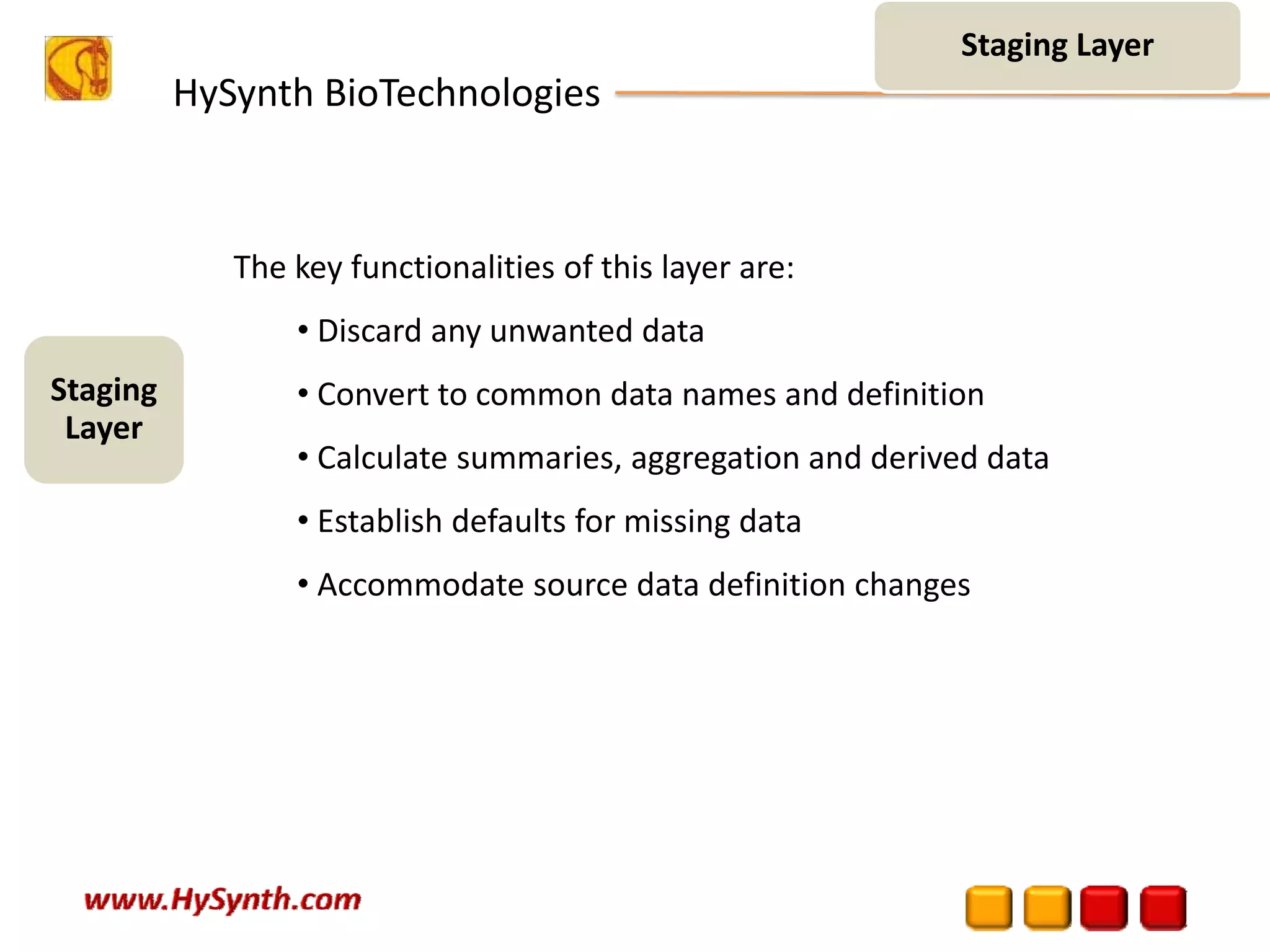 Staging Layer

HySynth BioTechnologies

Staging Layer

The key functionalities of this layer are:

• Discard any unwanted data

• Convert to common data names and definition

• Calculate summaries, aggregation and derived data

• Establish defaults for missing data

• Accommodate source data definition changes

www.HySynth.com